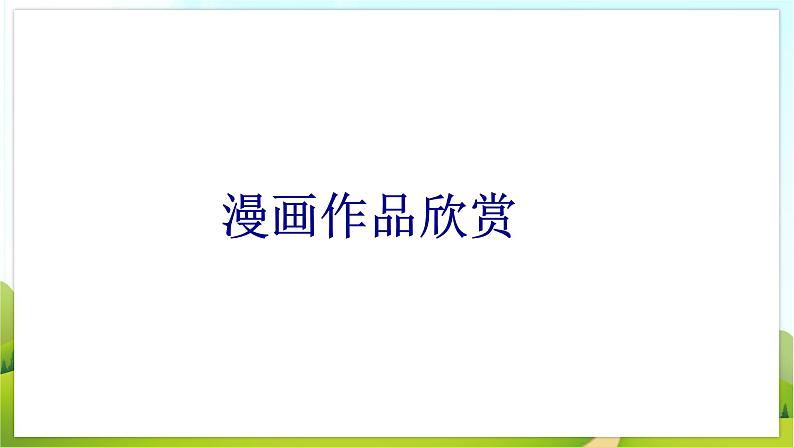 漫画作品欣赏